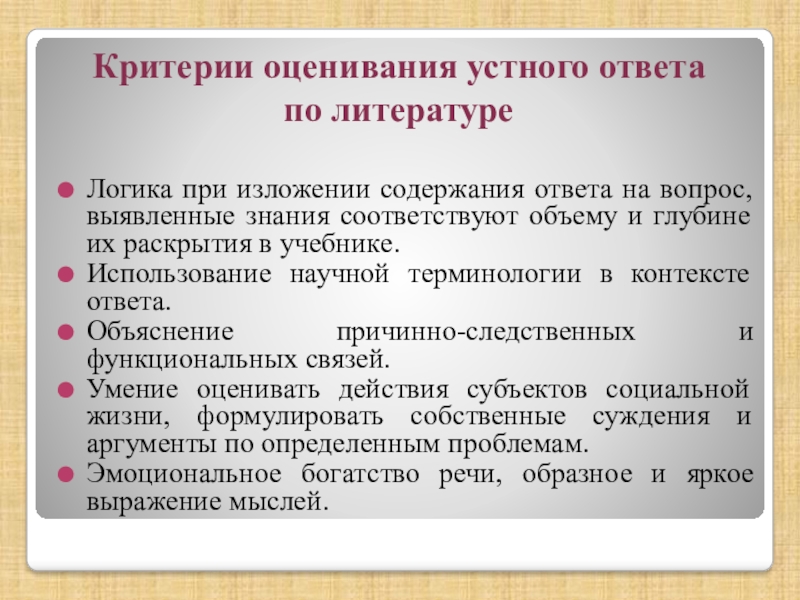 Критерии оценивания устного ответа по литературе

Логика при изложении содержания ответа на вопрос, выявленные знания соответствуют объему и глубине их раскрытия в учебнике.

Использование научной терминологии в контексте ответа.

Объяснение причинно-следственных и функциональных связей.

Умение оценивать действия субъектов социальной жизни, формулировать собственные суждения и аргументы по определенным проблемам.

Эмоциональное богатство речи, образное и яркое выражение мыслей.